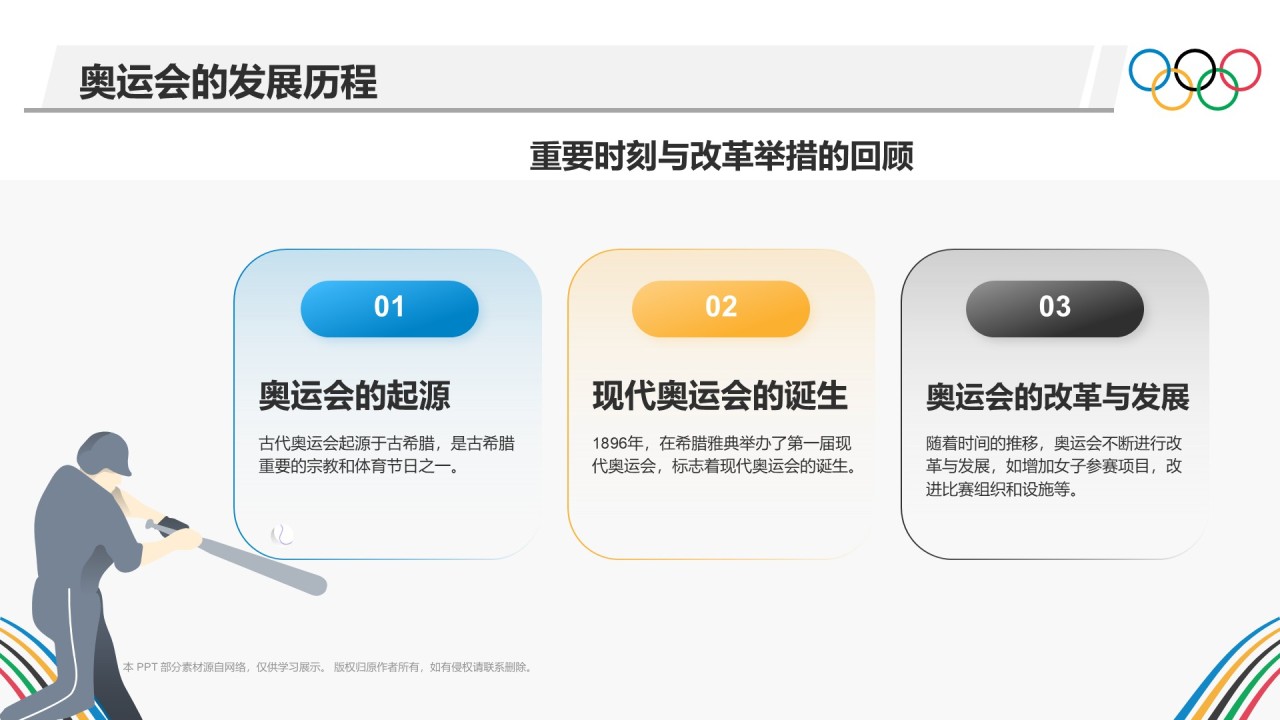 奥运会的发展历程

重要时刻与改革举措的回顾

01

奥运会的起源

古代奥运会起源于古希腊，是古希腊重要的宗教和体育节日之一。

02

现代奥运会的诞生

1896年，在希腊雅典举办了第一届现代奥运会，标志着现代奥运会的诞生。

03

奥运会的改革与发展

随着时间的推移，奥运会不断进行改革与发展，如增加女子参赛项目，改进比赛组织和设施等。

本 PPT 部分素材源自网络，仅供学习展示。 版权归原作者所有，如有侵权请联系删除。